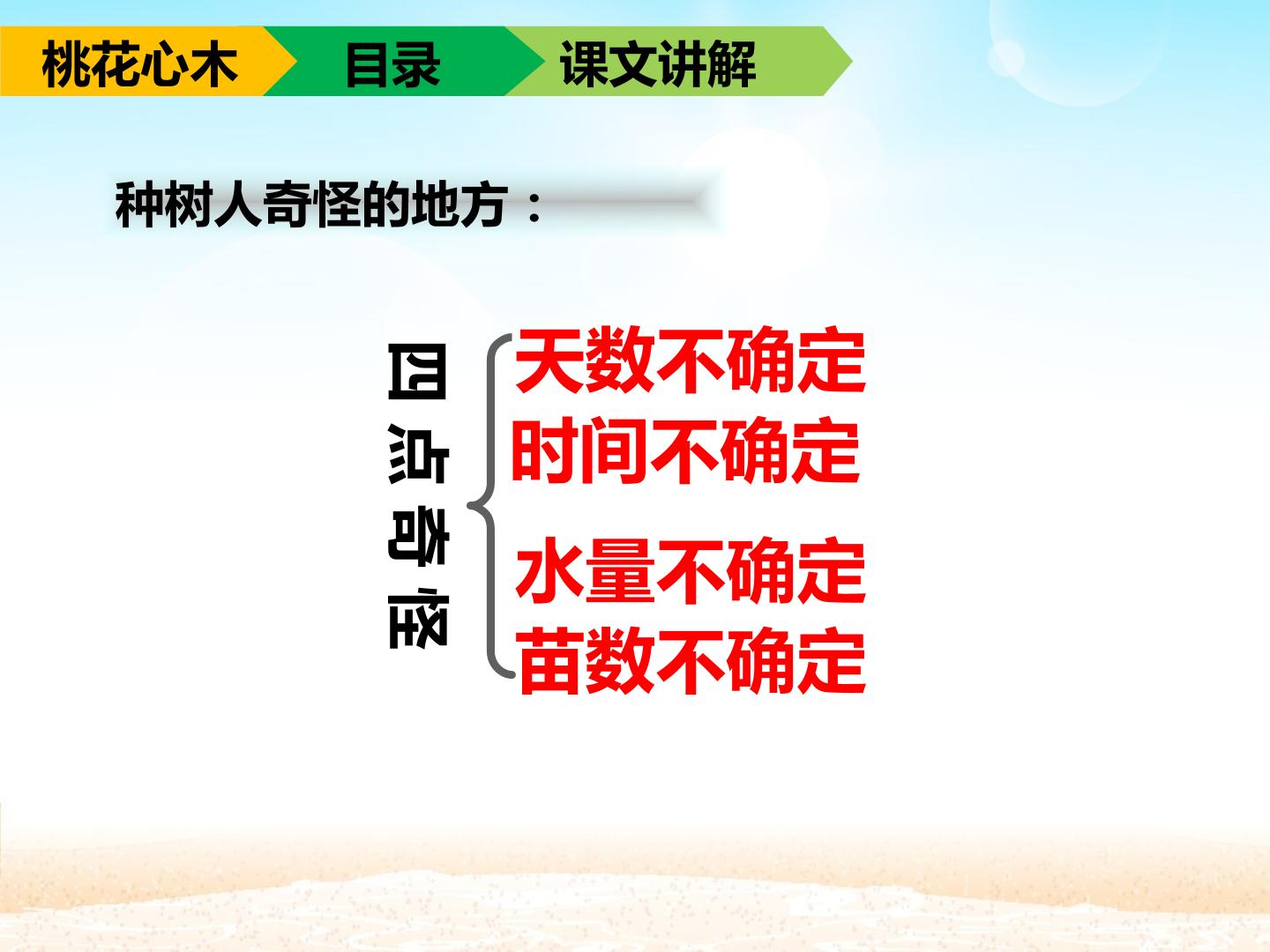 桃花心木 目录 课文讲解

种树人奇怪的地方：

四点奇怪

天数不确定
时间不确定
水量不确定
苗数不确定